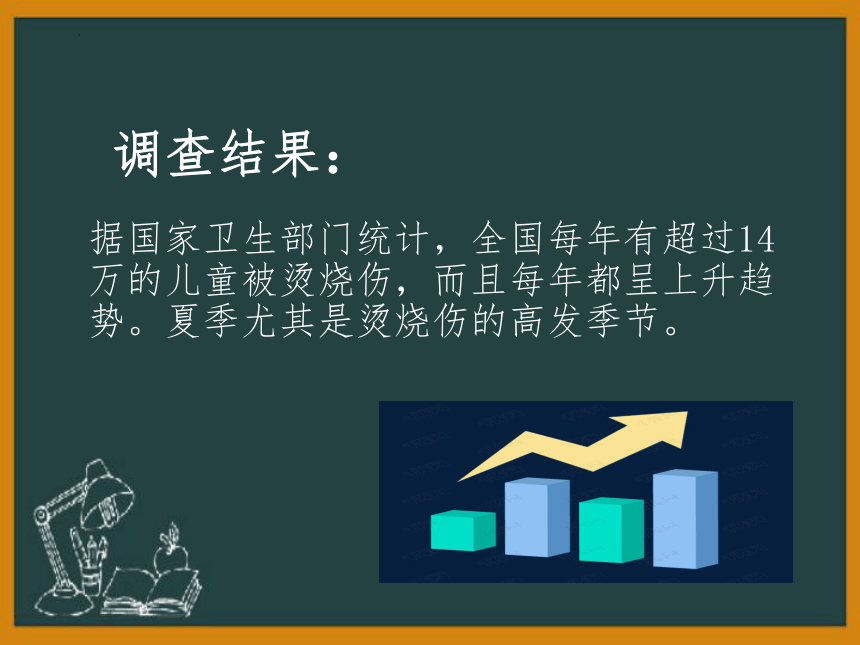 调查结果：

据国家卫生部门统计，全国每年有超过14万的儿童被烫烧伤，而且每年都呈上升趋势。夏季尤其是烫烧伤的高发季节。